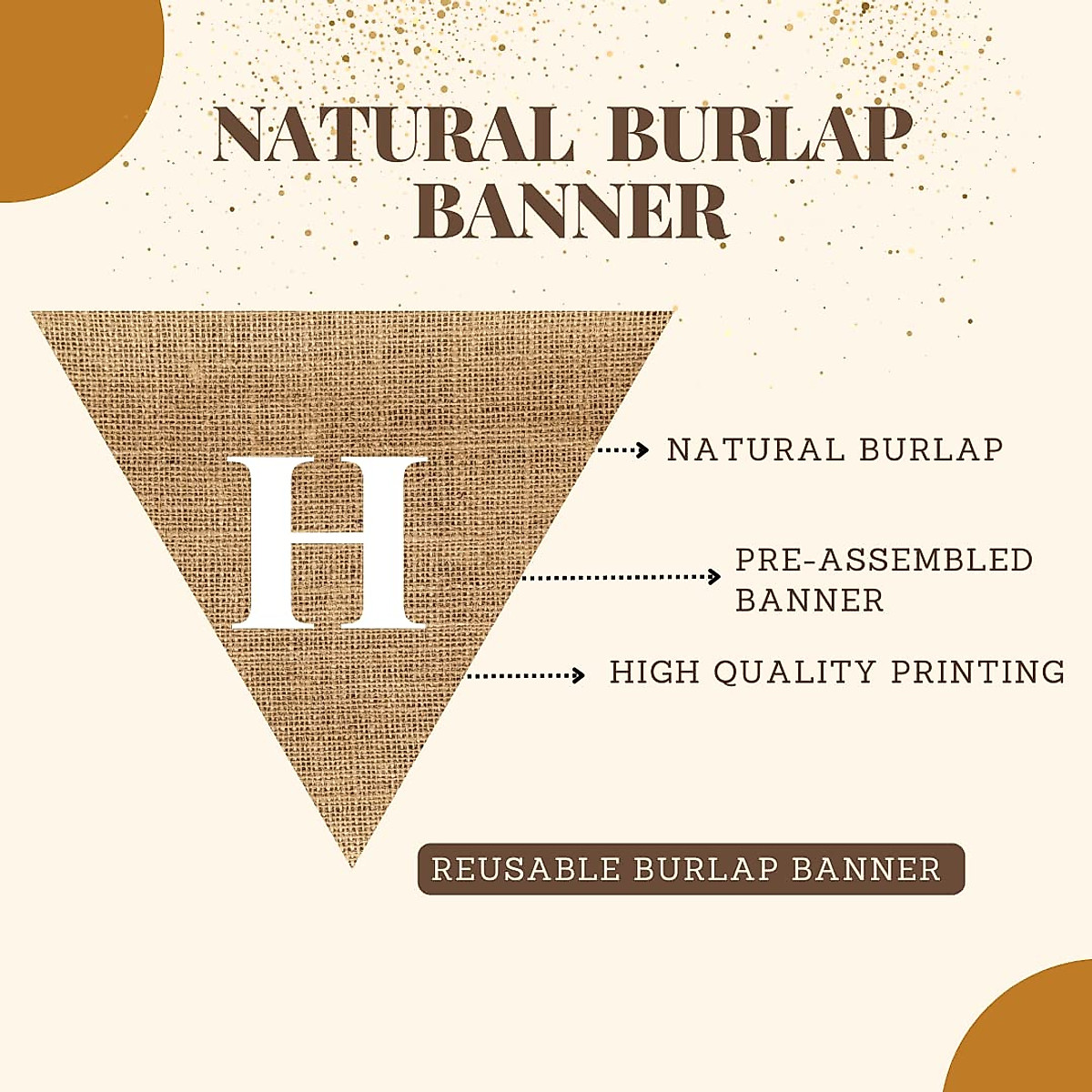 NATURAL BURLAP BANNER

H

NATURAL BURLAP

PRE-ASSEMBLED BANNER

HIGH QUALITY PRINTING

REUSABLE BURLAP BANNER